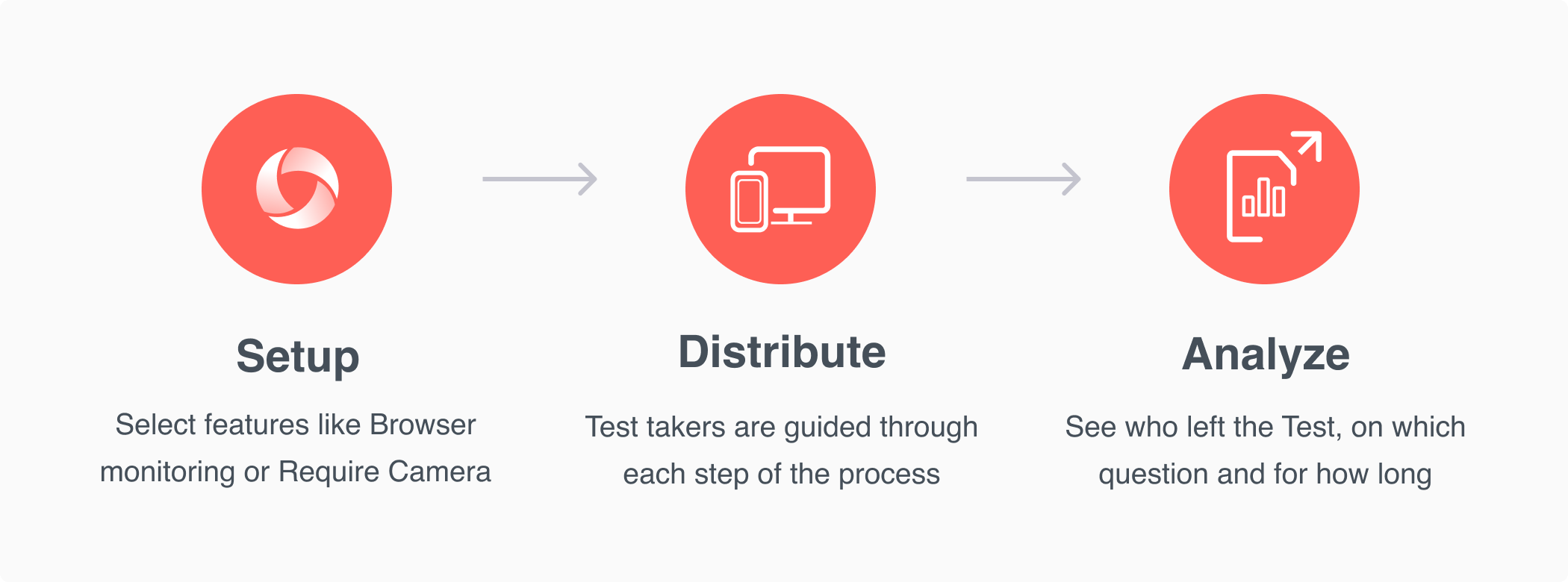 Setup

Select features like Browser monitoring or Require Camera

Distribute

Test takers are guided through each step of the process

Analyze

See who left the Test, on which question and for how long